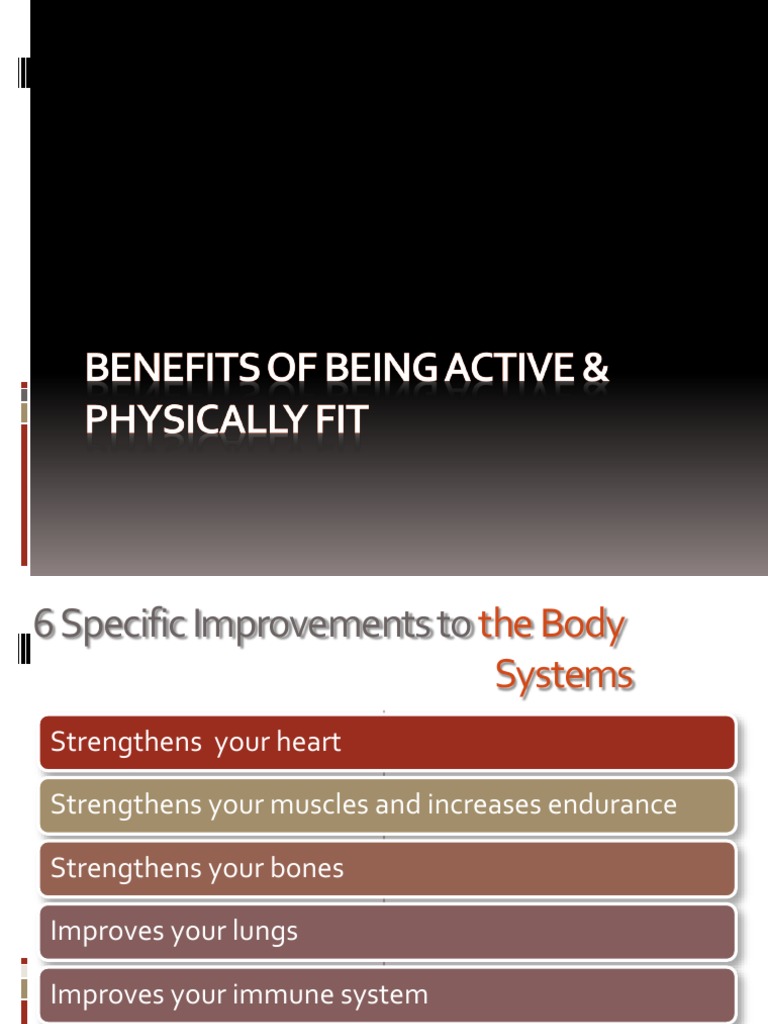 BENEFITS OF BEING ACTIVE & PHYSICALLY FIT

6 Specific Improvements to the Body Systems

Strengthens your heart

Strengthens your muscles and increases endurance

Strengthens your bones

Improves your lungs

Improves your immune system